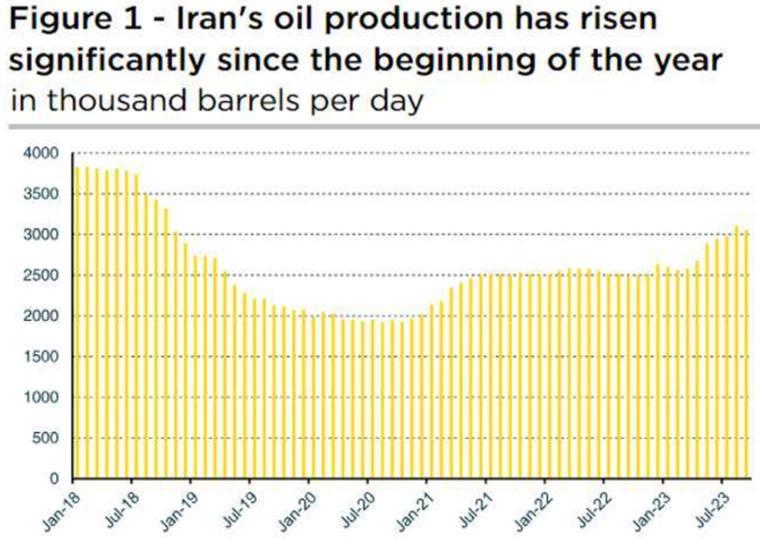 Figure 1 - Iran's oil production has risen significantly since the beginning of the year
in thousand barrels per day

4000
3500
3000
2500
2000
1500
1000
500
0

Jan-18
Jul-18
Jan-19
Jul-19
Jan-20
Jul-20
Jan-21
Jul-21
Jan-22
Jul-22
Jan-23
Jul-23